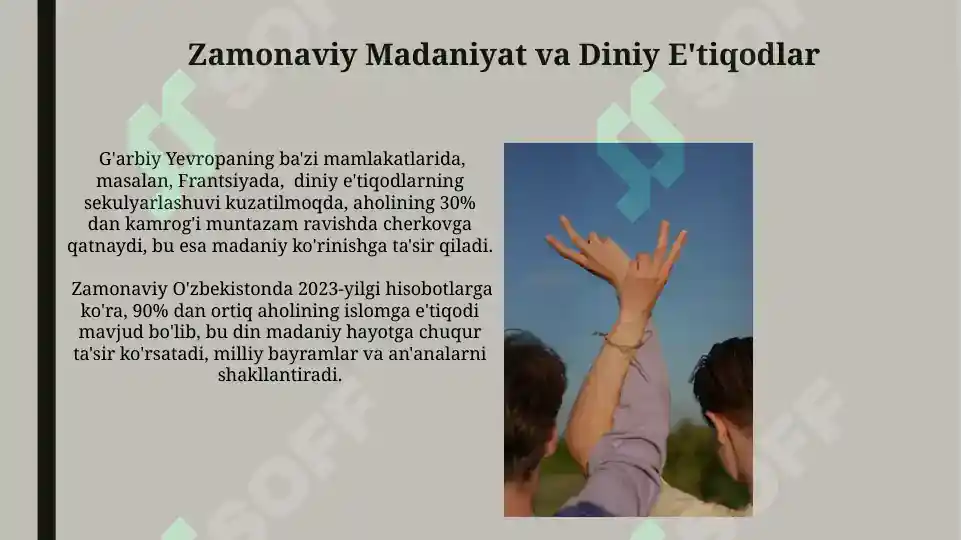 Zamonaviy Madaniyat va Diniy E'tiqodlar

G'arbiy Yevropaning ba'zi mamlakatlarida, masalan, Frantsiyada, diniy e'tiqodlarning sekulyarlashuvi kuzatilmoqda, aholining 30% dan kamrog'i muntazam ravishda cherkovga qatnaydi, bu esa madaniy ko'rinishga ta'sir qiladi.

Zamonaviy O'zbekistonda 2023-yilgi hisobotlarga ko'ra, 90% dan ortiq aholining islomga e'tiqodi mavjud bo'lib, bu din madaniy hayotga chuqur ta'sir ko'rsatadi, milliy bayramlar va an'analarni shakllantiradi.

SOFF